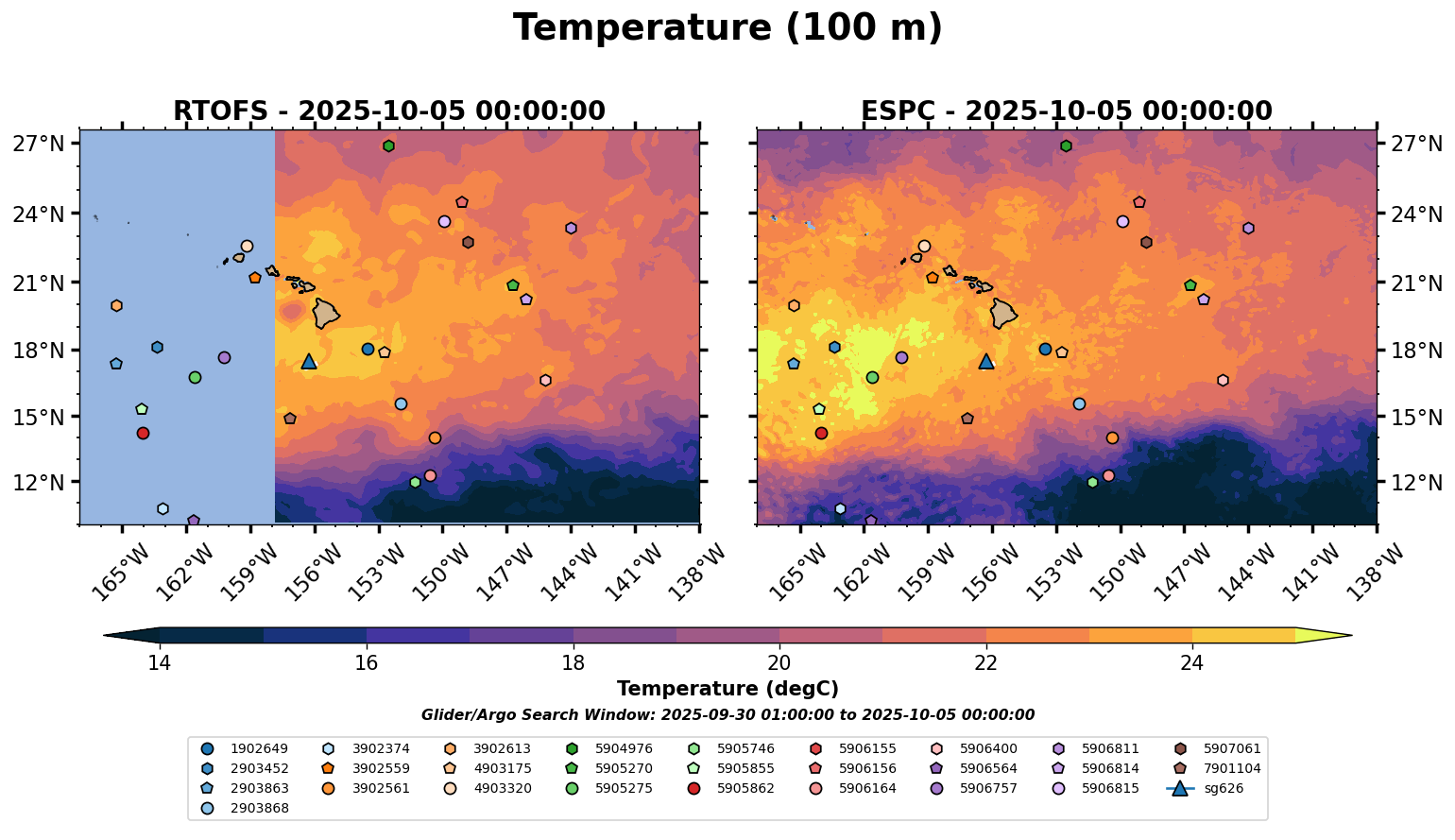 Temperature (100 m)

RTOFS - 2025-10-05 00:00:00

27°N
24°N
21°N
18°N
15°N
12°N

165°W 162°W 159°W 156°W 153°W 150°W 147°W 144°W 141°W 138°W

ESPC - 2025-10-05 00:00:00

27°N
24°N
21°N
18°N
15°N
12°N

165°W 162°W 159°W 156°W 153°W 150°W 147°W 144°W 141°W 138°W

14 16 18 20 22 24

Temperature (degC)

Glider/Argo Search Window: 2025-09-30 01:00:00 to 2025-10-05 00:00:00

1902649
2903452
2903863
2903868
3902374
3902559
3902561
3902613
4903175
4903320
5904976
5905270
5905275
5905746
5905855
5905862
5906155
5906156
5906164
5906400
5906564
5906757
5906811
5906814
5906815
5907061
7901104
sg626